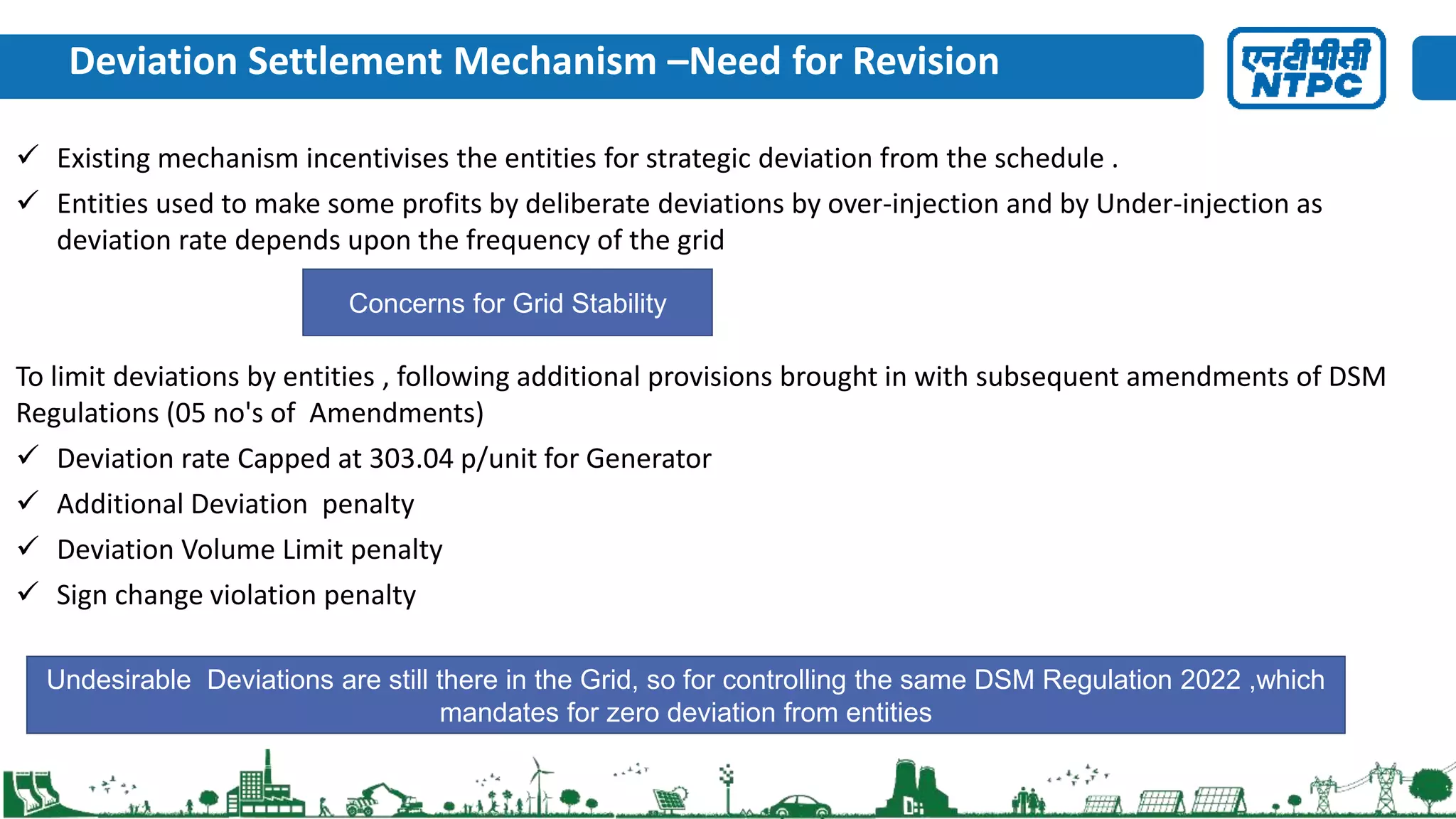 Deviation Settlement Mechanism –Need for Revision

एनटीपीसी NTPC

✓ Existing mechanism incentivises the entities for strategic deviation from the schedule .

✓ Entities used to make some profits by deliberate deviations by over-injection and by Under-injection as deviation rate depends upon the frequency of the grid

Concerns for Grid Stability

To limit deviations by entities , following additional provisions brought in with subsequent amendments of DSM Regulations (05 no's of Amendments)

✓ Deviation rate Capped at 303.04 p/unit for Generator

✓ Additional Deviation penalty

✓ Deviation Volume Limit penalty

✓ Sign change violation penalty

Undesirable Deviations are still there in the Grid, so for controlling the same DSM Regulation 2022 ,which mandates for zero deviation from entities